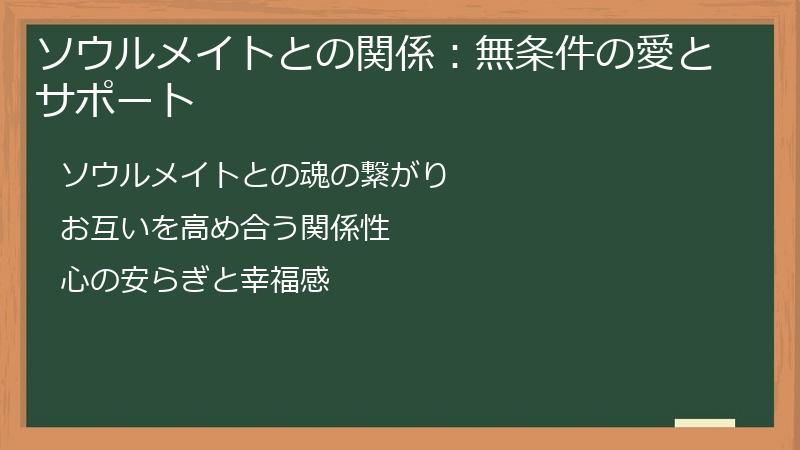 ソウルメイトとの関係：無条件の愛とサポート

ソウルメイトとの魂の繋がり

お互いを高め合う関係性

心の安らぎと幸福感